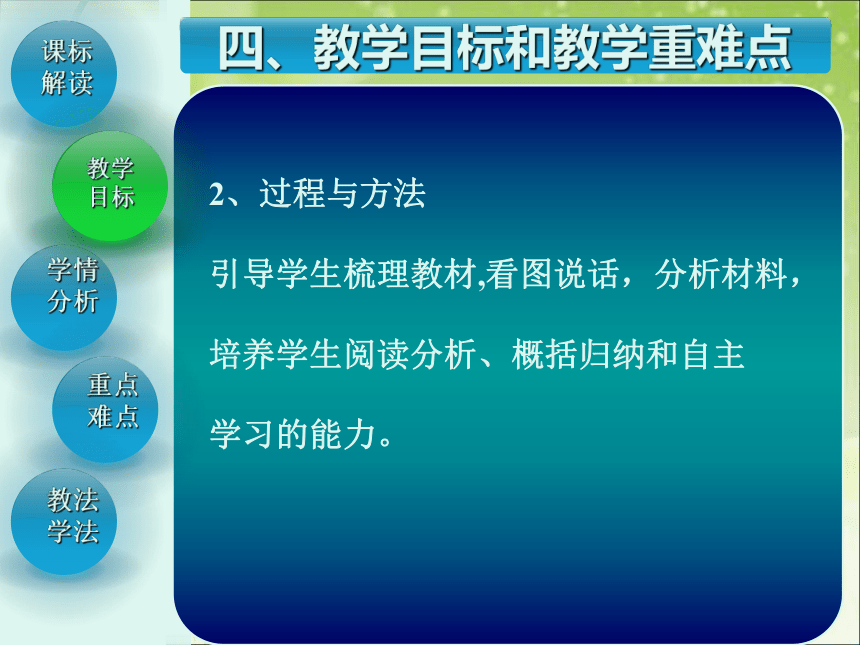 课标解读

教学目标

学情分析

重点难点

教法学法

四、教学目标和教学重难点

2、过程与方法

引导学生梳理教材,看图说话，分析材料，培养学生阅读分析、概括归纳和自主学习的能力。